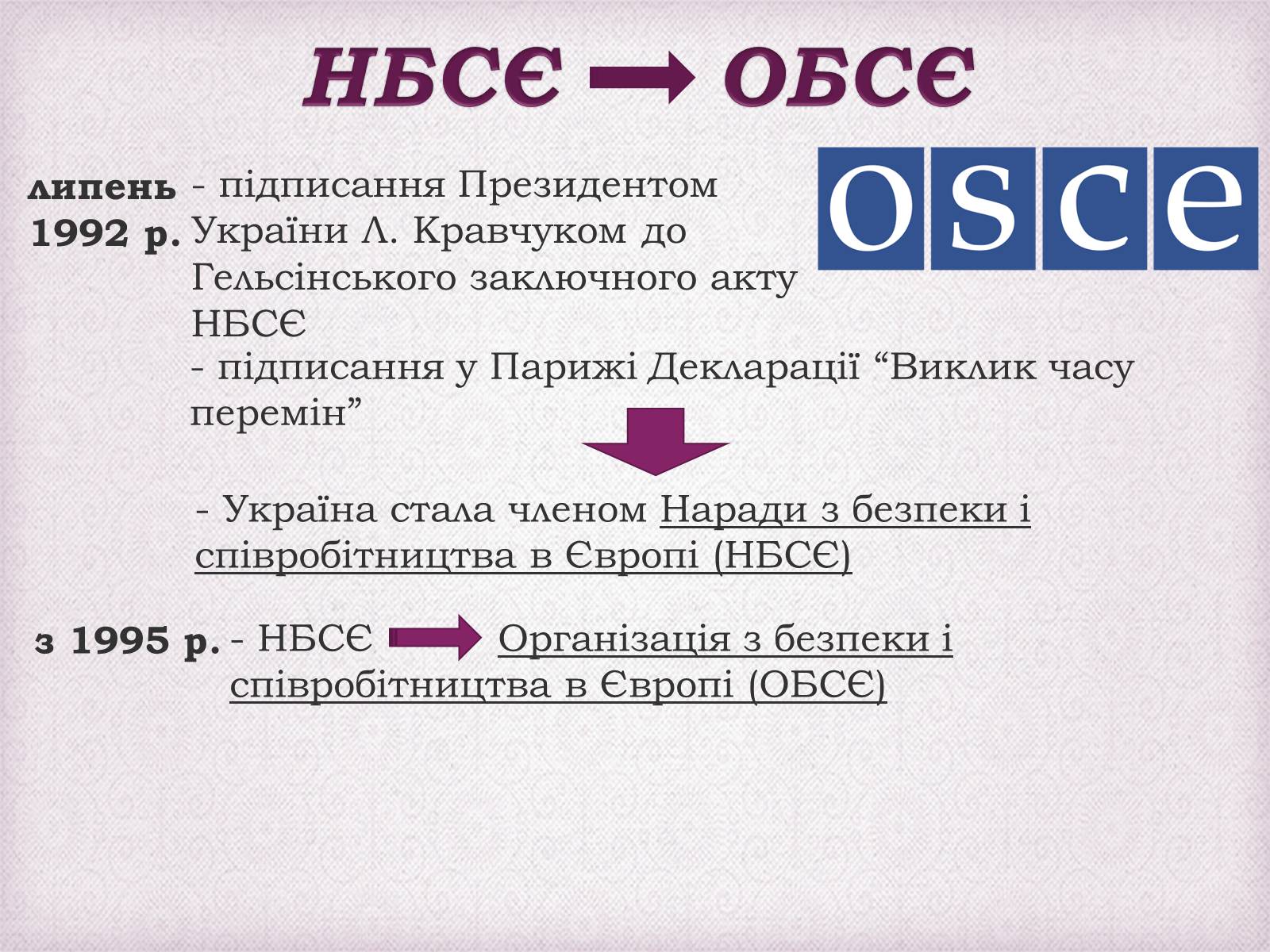 НБСЄ → ОБСЄ

osce

липень 1992 р.

- підписання Президентом України Л. Кравчуком до Гельсінського заключного акту НБСЄ

- підписання у Парижі Декларації “Виклик часу перемін”

- Україна стала членом Наради з безпеки і співробітництва в Європі (НБСЄ)

з 1995 р.

- НБСЄ → Організація з безпеки і співробітництва в Європі (ОБСЄ)